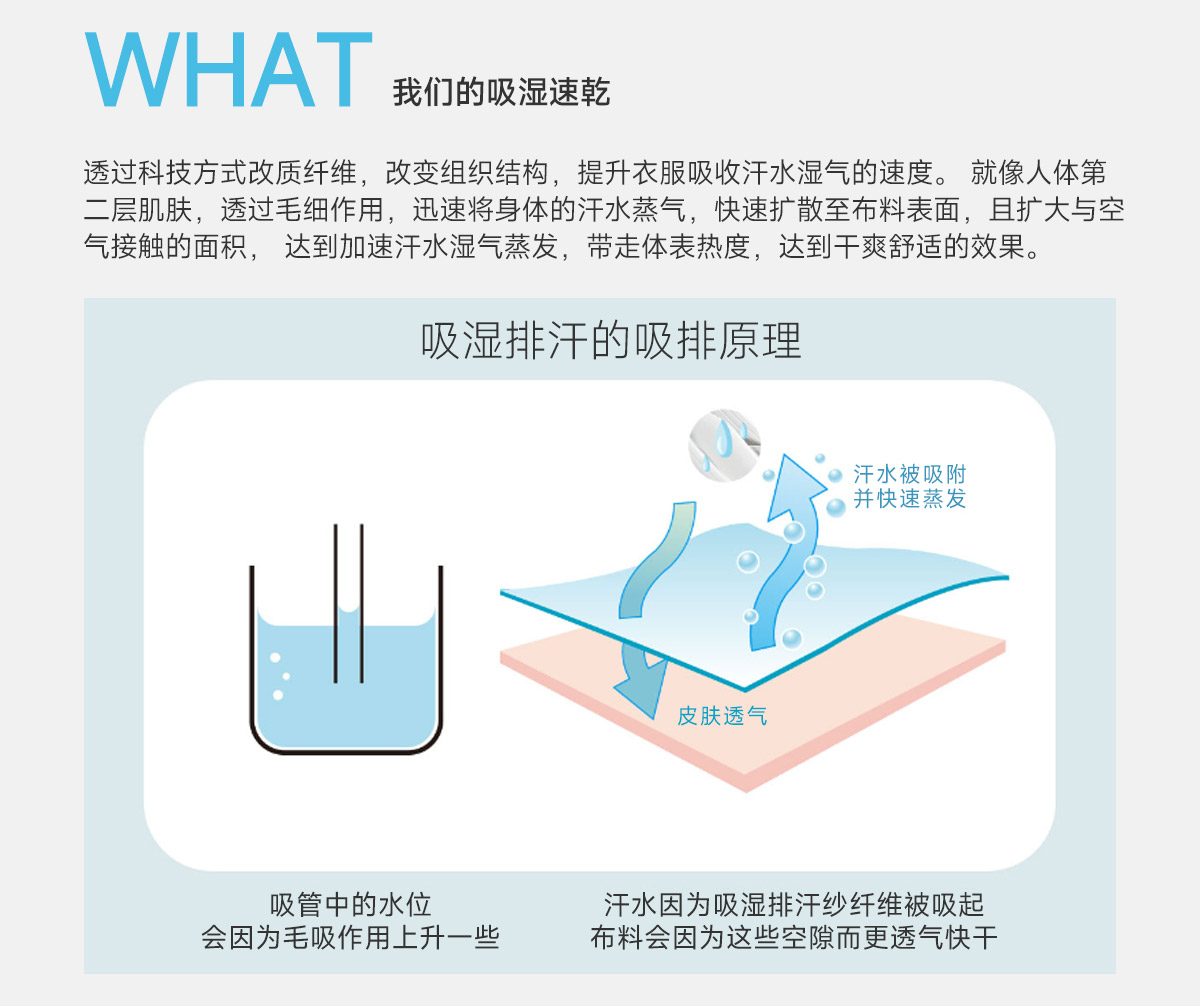 WHAT 我们的吸湿速乾

透过科技方式改质纤维，改变组织结构，提升衣服吸收汗水湿气的速度。 就像人体第二层肌肤，透过毛细作用，迅速将身体的汗水蒸气，快速扩散至布料表面，且扩大与空气接触的面积， 达到加速汗水湿气蒸发，带走体表热度，达到干爽舒适的效果。

吸湿排汗的吸排原理

汗水被吸附
并快速蒸发

皮肤透气

吸管中的水位
会因为毛吸作用上升一些

汗水因为吸湿排汗纱纤维被吸起
布料会因为这些空隙而更透气快干